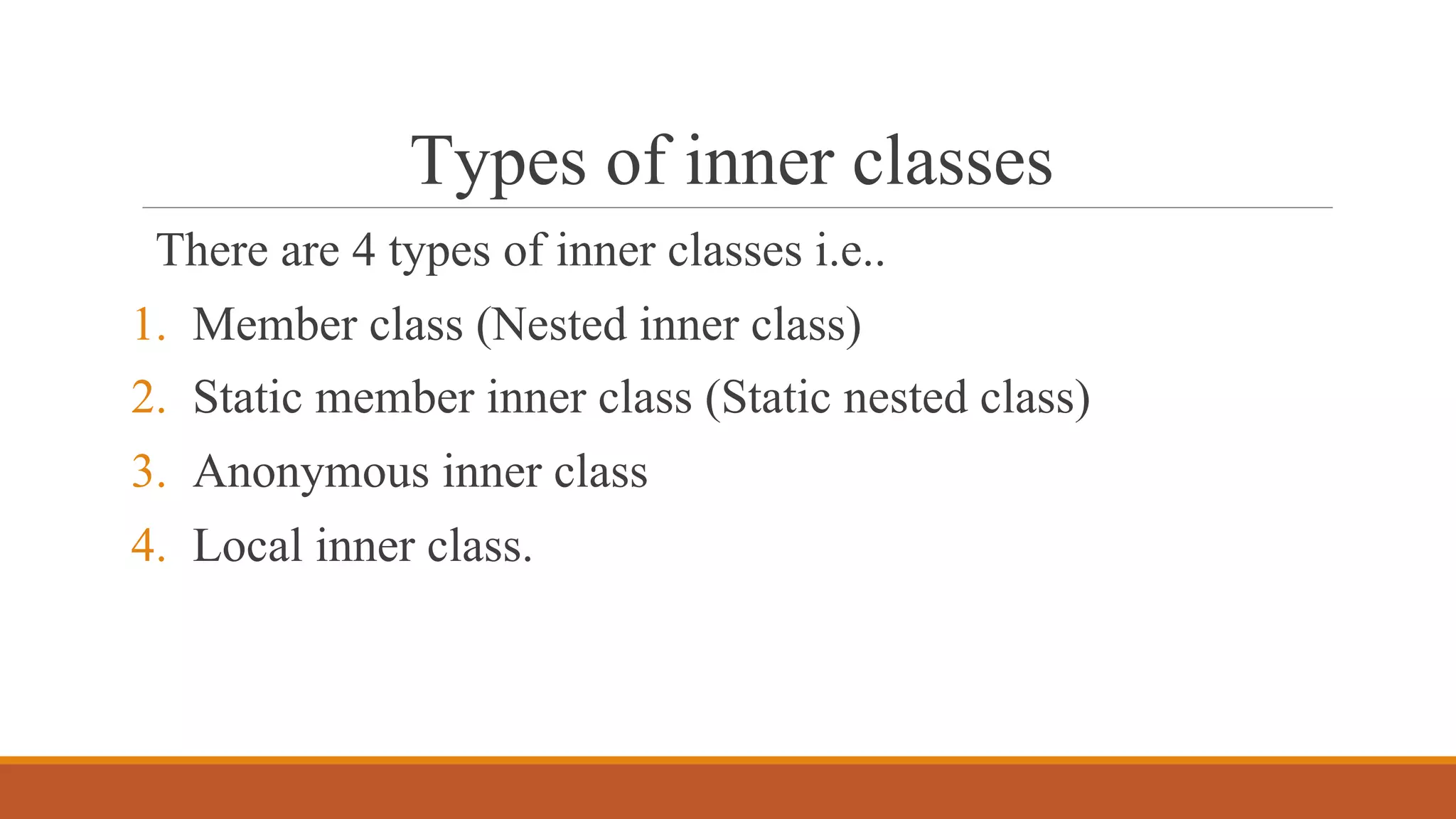 Types of inner classes

There are 4 types of inner classes i.e..

1. Member class (Nested inner class)
2. Static member inner class (Static nested class)
3. Anonymous inner class
4. Local inner class.